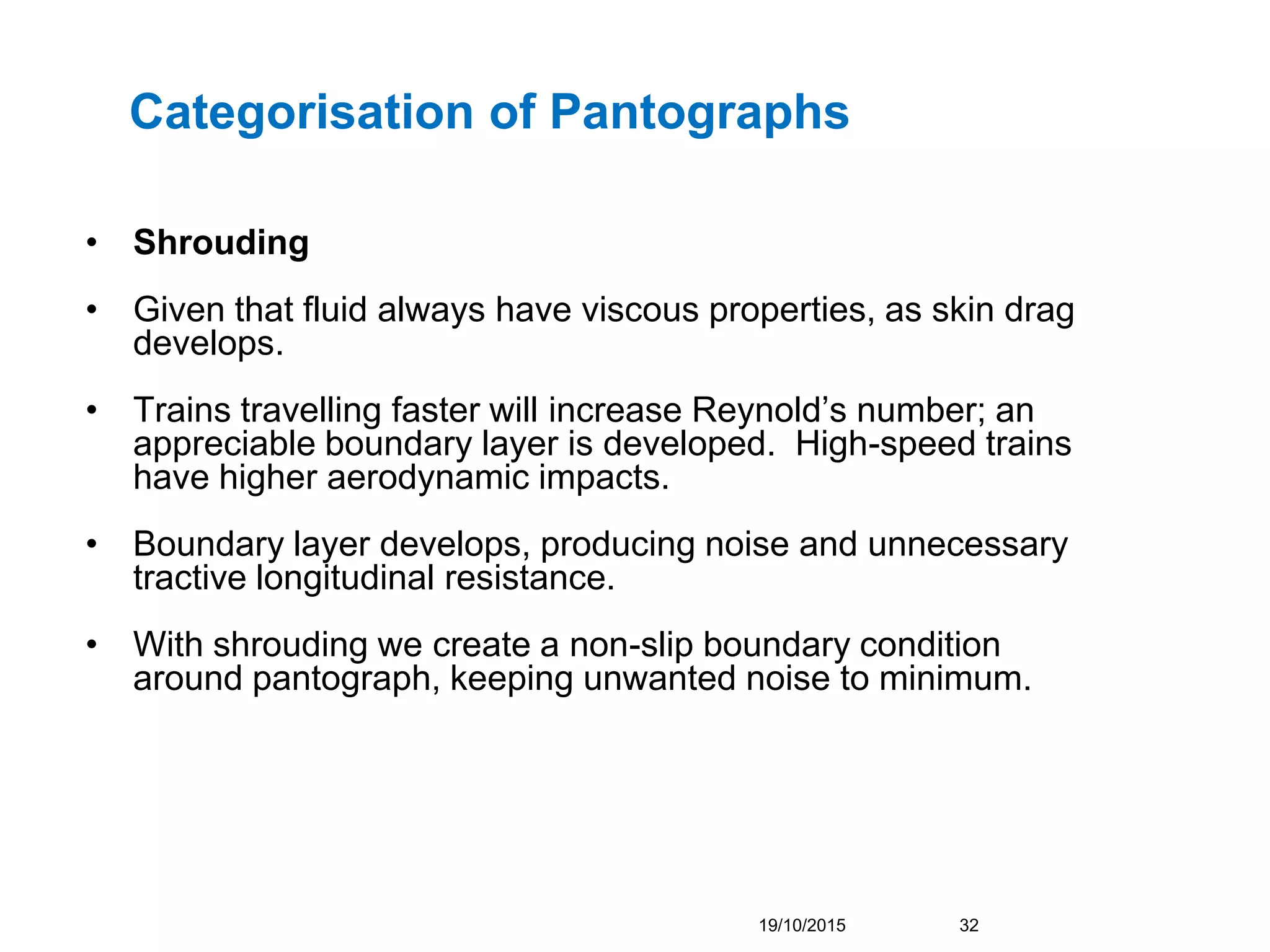 Categorisation of Pantographs

• Shrouding

• Given that fluid always have viscous properties, as skin drag develops.

• Trains travelling faster will increase Reynold's number; an appreciable boundary layer is developed.  High-speed trains have higher aerodynamic impacts.

• Boundary layer develops, producing noise and unnecessary tractive longitudinal resistance.

• With shrouding we create a non-slip boundary condition around pantograph, keeping unwanted noise to minimum.

19/10/2015 32